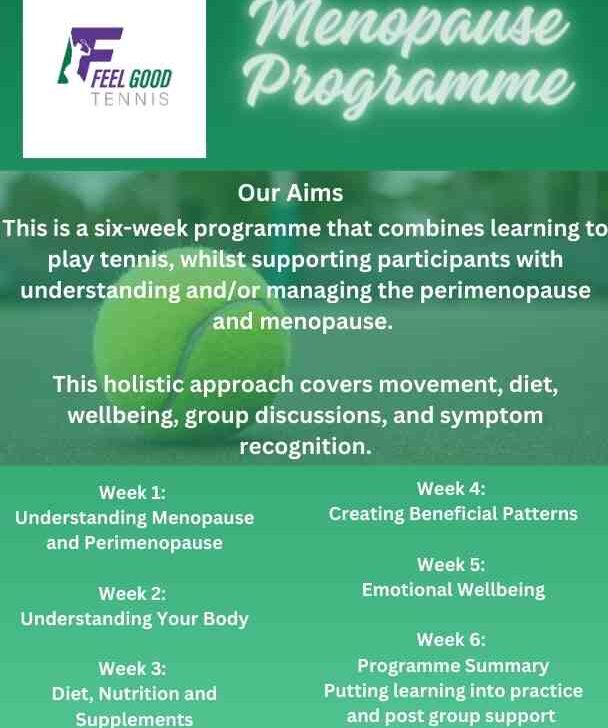 FEEL GOOD TENNIS

Menopause Programme

Our Aims
This is a six-week programme that combines learning to play tennis, whilst supporting participants with understanding and/or managing the perimenopause and menopause.

This holistic approach covers movement, diet, wellbeing, group discussions, and symptom recognition.

Week 1:
Understanding Menopause and Perimenopause

Week 2:
Understanding Your Body

Week 3:
Diet, Nutrition and Supplements

Week 4:
Creating Beneficial Patterns

Week 5:
Emotional Wellbeing

Week 6:
Programme Summary
Putting learning into practice and post group support